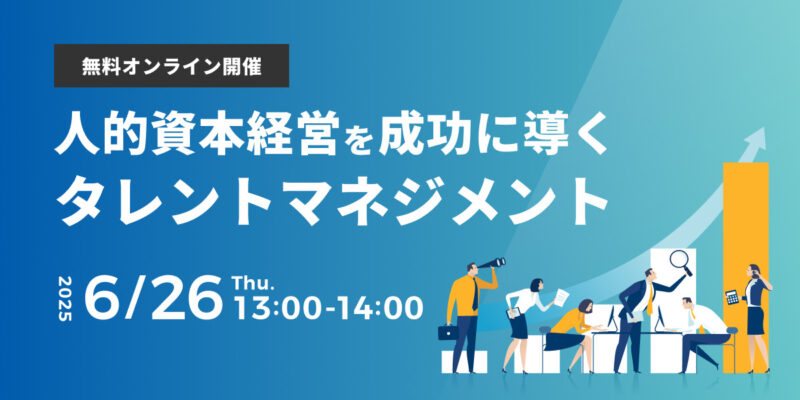 無料オンライン開催

人的資本経営を成功に導く
タレントマネジメント

2025 6/26 Thu.
13:00-14:00